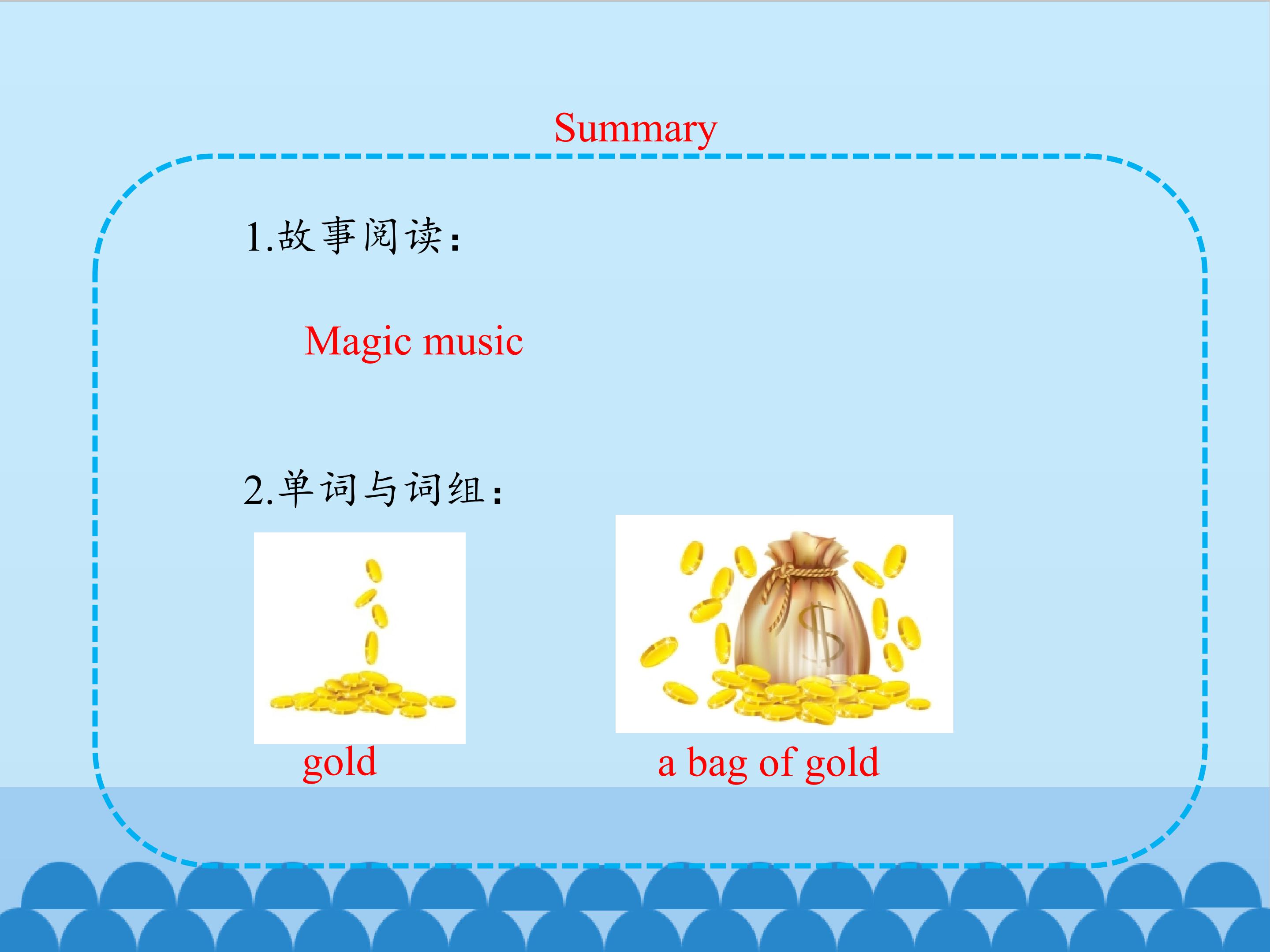 Summary

1.故事阅读：

Magic music

2.单词与词组：

gold

a bag of gold